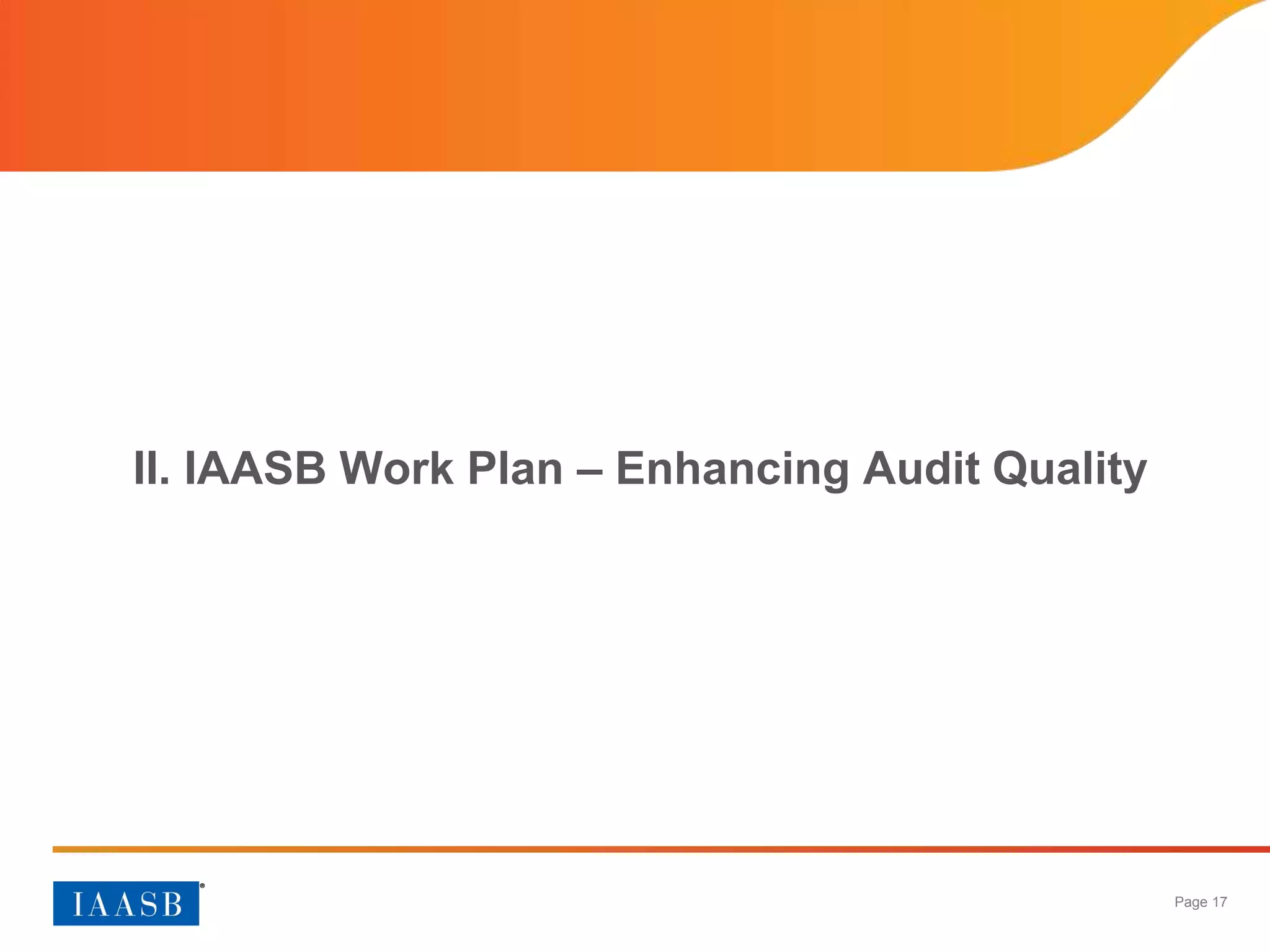 II. IAASB Work Plan – Enhancing Audit Quality

IAASB®

Page 17